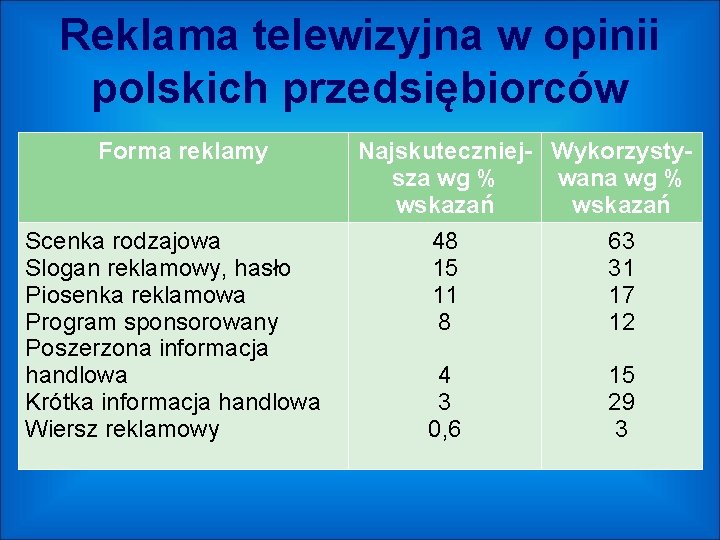 Reklama telewizyjna w opinii polskich przedsiębiorców

| Forma reklamy | Najskuteczniejsza wg % wskazań | Wykorzystywana wg % wskazań |
|---|---|---|
| Scenka rodzajowa | 48 | 63 |
| Slogan reklamowy, hasło | 15 | 31 |
| Piosenka reklamowa | 11 | 17 |
| Program sponsorowany | 8 | 12 |
| Poszerzona informacja handlowa | 4 | 15 |
| Krótka informacja handlowa | 3 | 29 |
| Wiersz reklamowy | 0,6 | 3 |